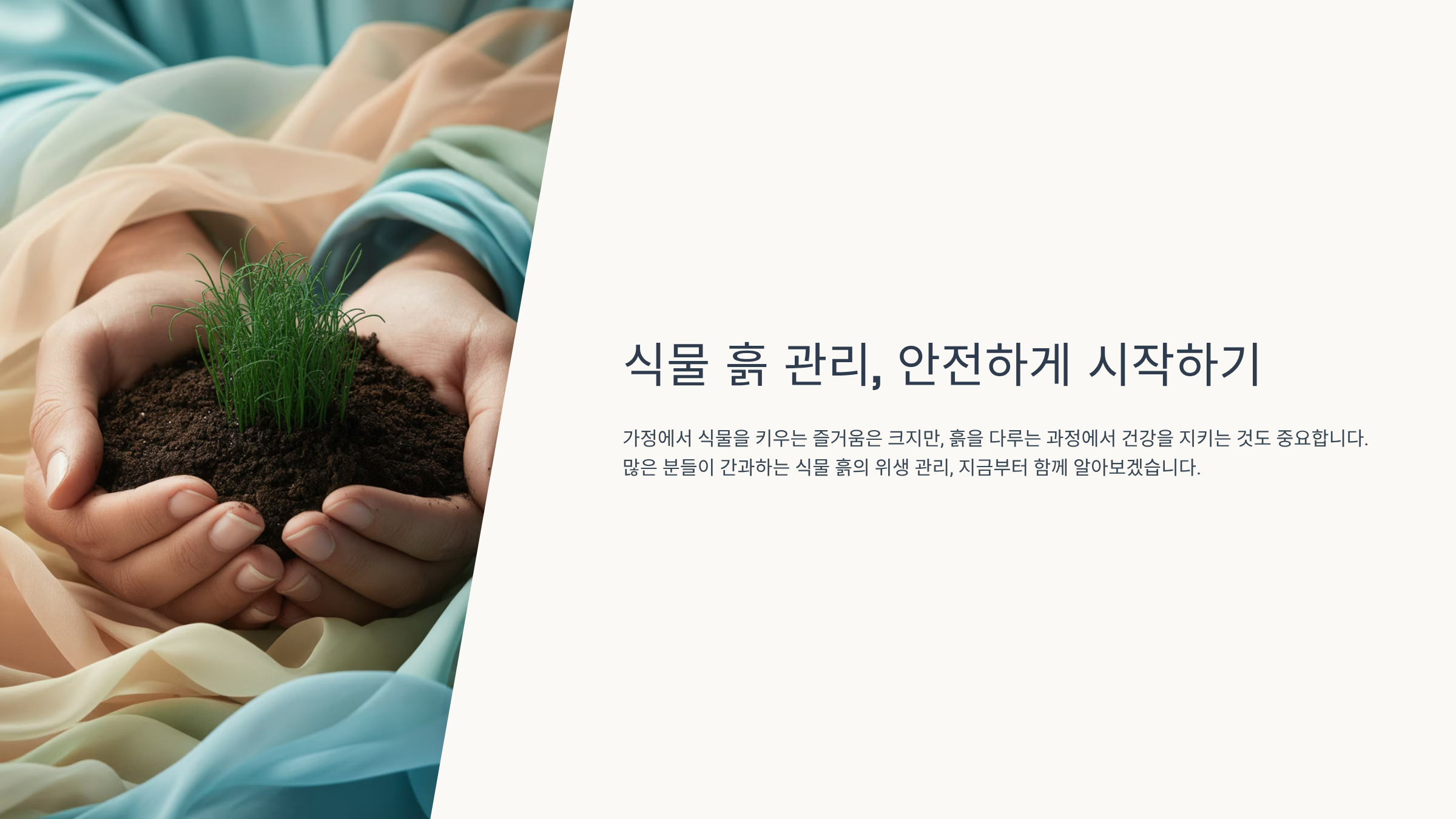 식물 흙 관리, 안전하게 시작하기

가정에서 식물을 키우는 즐거움은 크지만, 흙을 다루는 과정에서 건강을 지키는 것도 중요합니다. 많은 분들이 간과하는 식물 흙의 위생 관리, 지금부터 함께 알아보겠습니다.